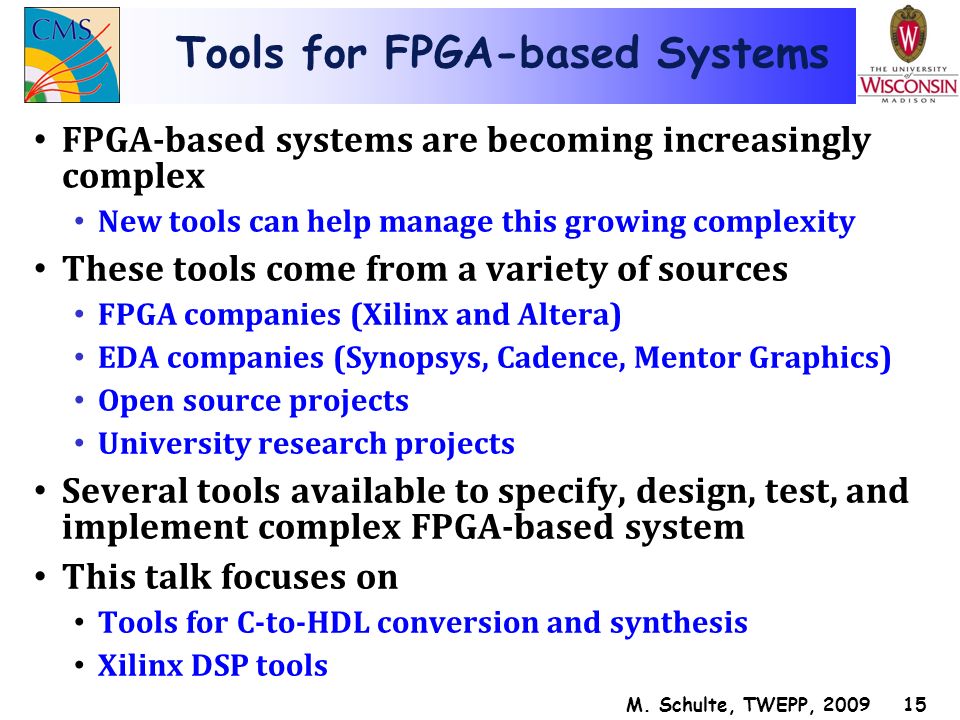 CMS

Tools for FPGA-based Systems

THE UNIVERSITY of WISCONSIN MADISON

• FPGA-based systems are becoming increasingly complex
  • New tools can help manage this growing complexity
• These tools come from a variety of sources
  • FPGA companies (Xilinx and Altera)
  • EDA companies (Synopsys, Cadence, Mentor Graphics)
  • Open source projects
  • University research projects
• Several tools available to specify, design, test, and implement complex FPGA-based system
• This talk focuses on
  • Tools for C-to-HDL conversion and synthesis
  • Xilinx DSP tools

M. Schulte, TWEPP, 2009 15